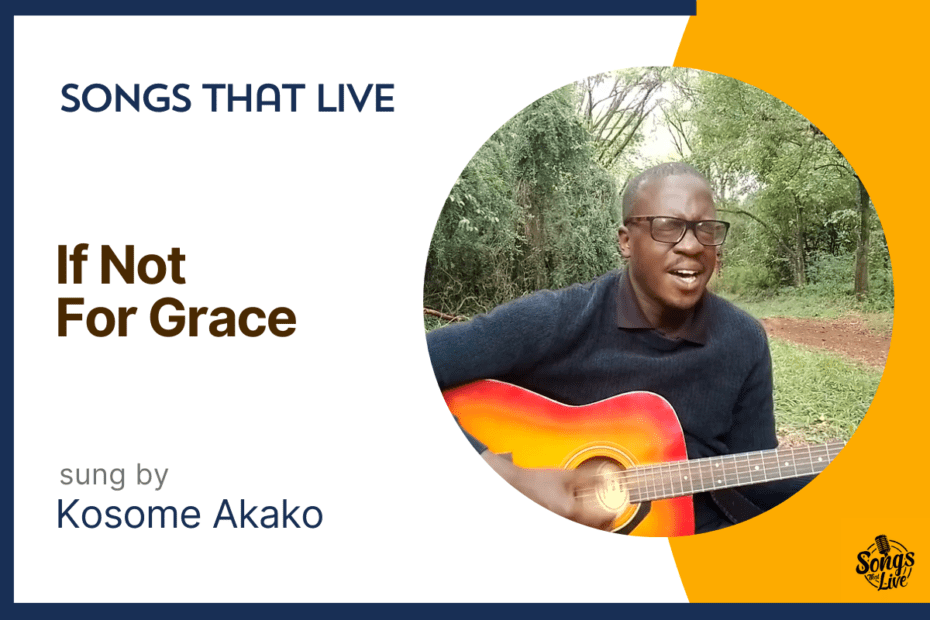 SONGS THAT LIVE

If Not For Grace

sung by
Kosome Akako

Songs that Live